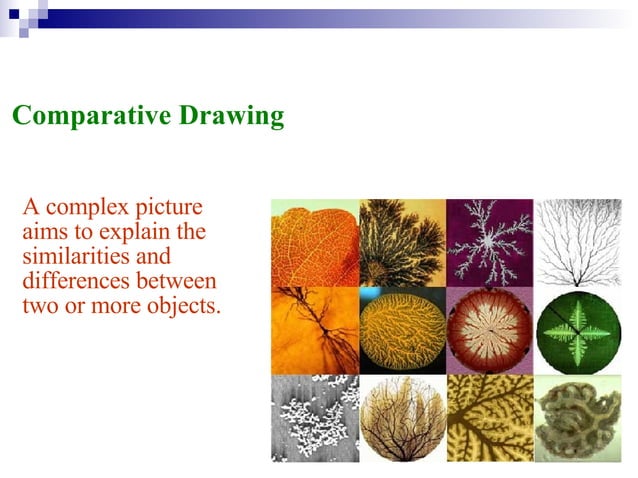 Comparative Drawing

A complex picture aims to explain the similarities and differences between two or more objects.